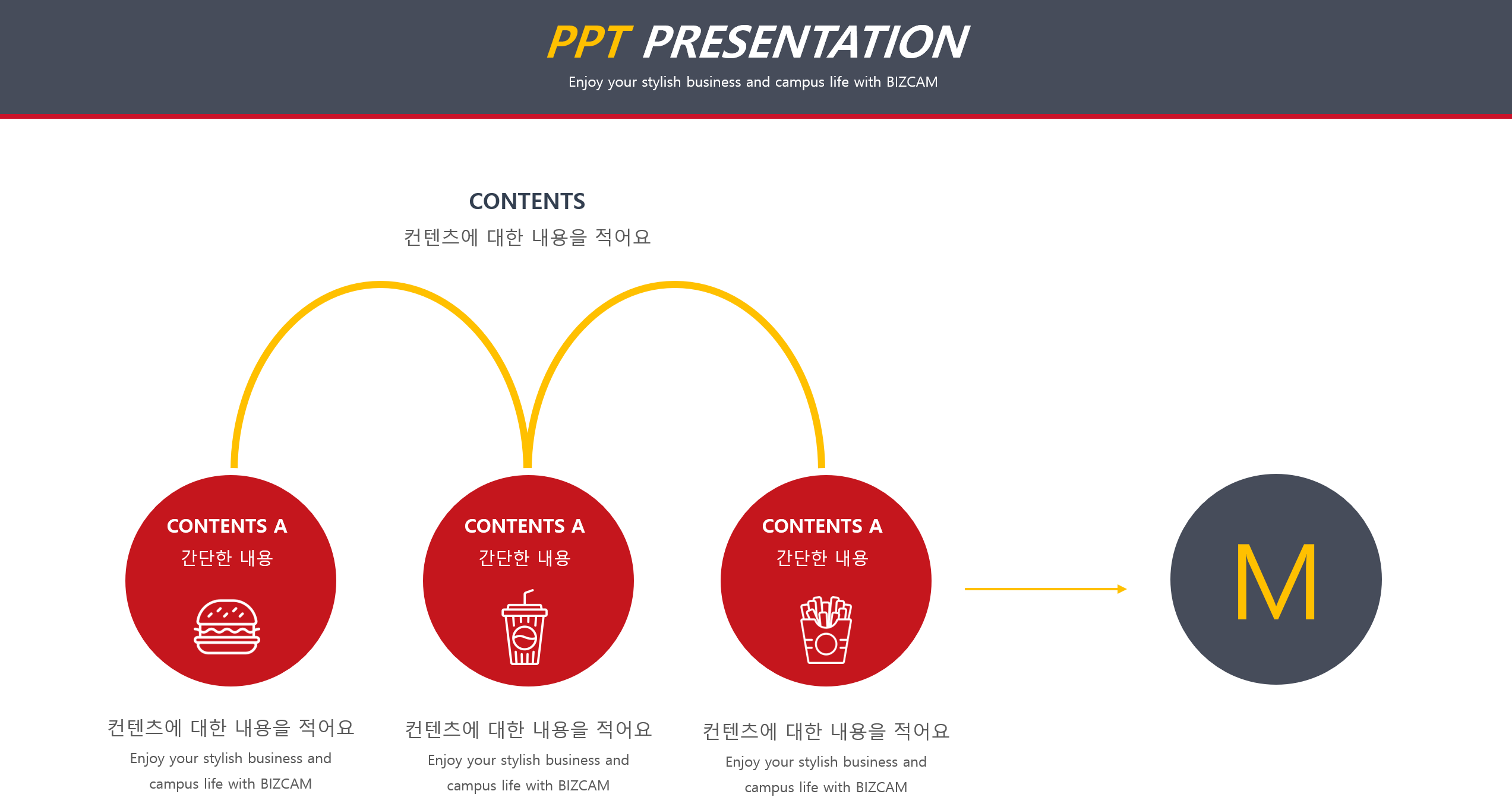 PPT PRESENTATION
Enjoy your stylish business and campus life with BIZCAM

CONTENTS
컨텐츠에 대한 내용을 적어요

CONTENTS A
간단한 내용

CONTENTS A
간단한 내용

CONTENTS A
간단한 내용

M

컨텐츠에 대한 내용을 적어요
Enjoy your stylish business and campus life with BIZCAM

컨텐츠에 대한 내용을 적어요
Enjoy your stylish business and campus life with BIZCAM

컨텐츠에 대한 내용을 적어요
Enjoy your stylish business and campus life with BIZCAM